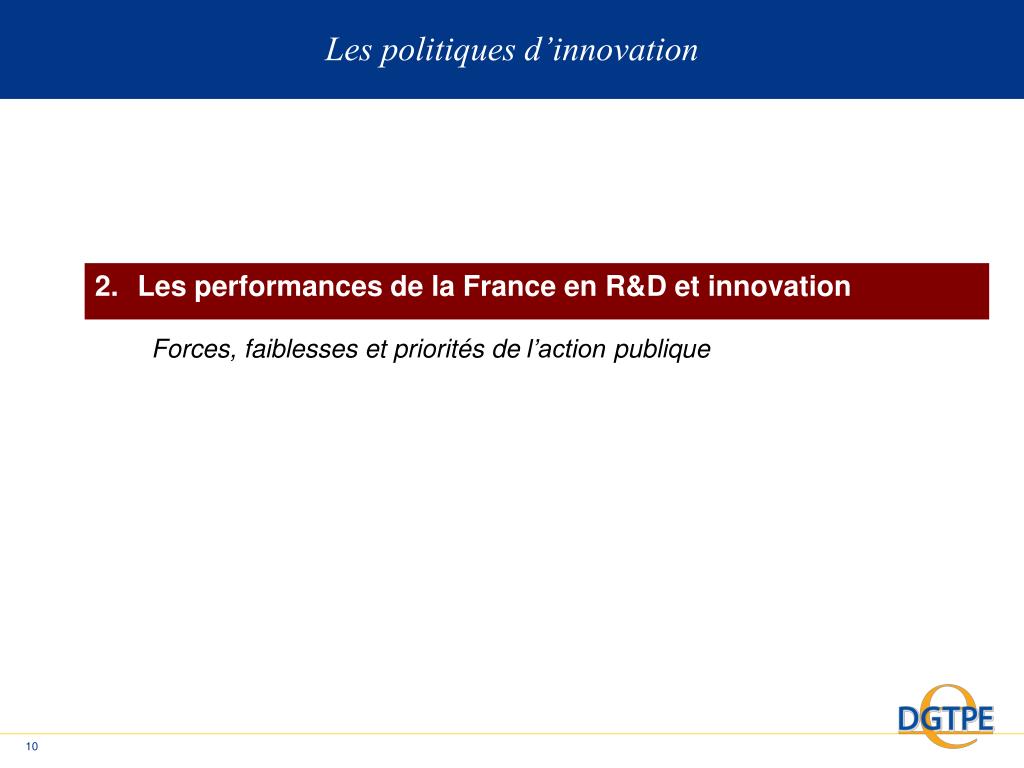 Les politiques d’innovation

2. Les performances de la France en R&D et innovation

Forces, faiblesses et priorités de l’action publique

DGTPE

10